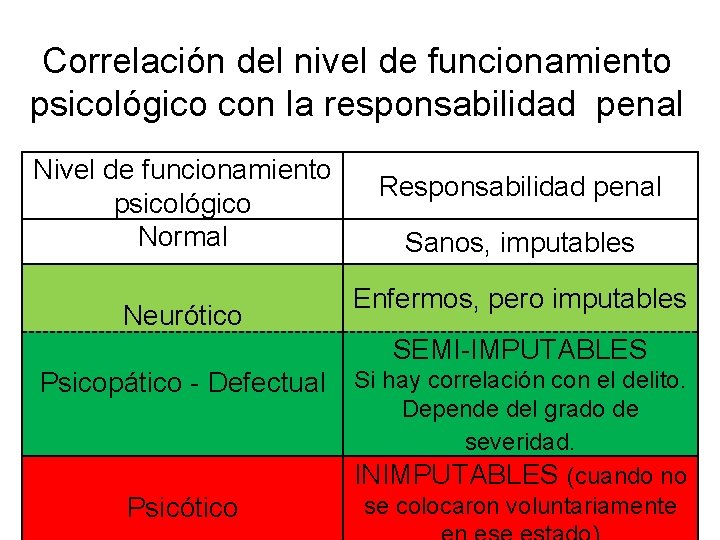 Correlación del nivel de funcionamiento psicológico con la responsabilidad penal

| Nivel de funcionamiento psicológico | Responsabilidad penal |
|---|---|
| Normal | Sanos, imputables |
| Neurótico | Enfermos, pero imputables |
| Psicopático - Defectual | SEMI-IMPUTABLES Si hay correlación con el delito. Depende del grado de severidad. |
| Psicótico | INIMPUTABLES (cuando no se colocaron voluntariamente en ese estado) |